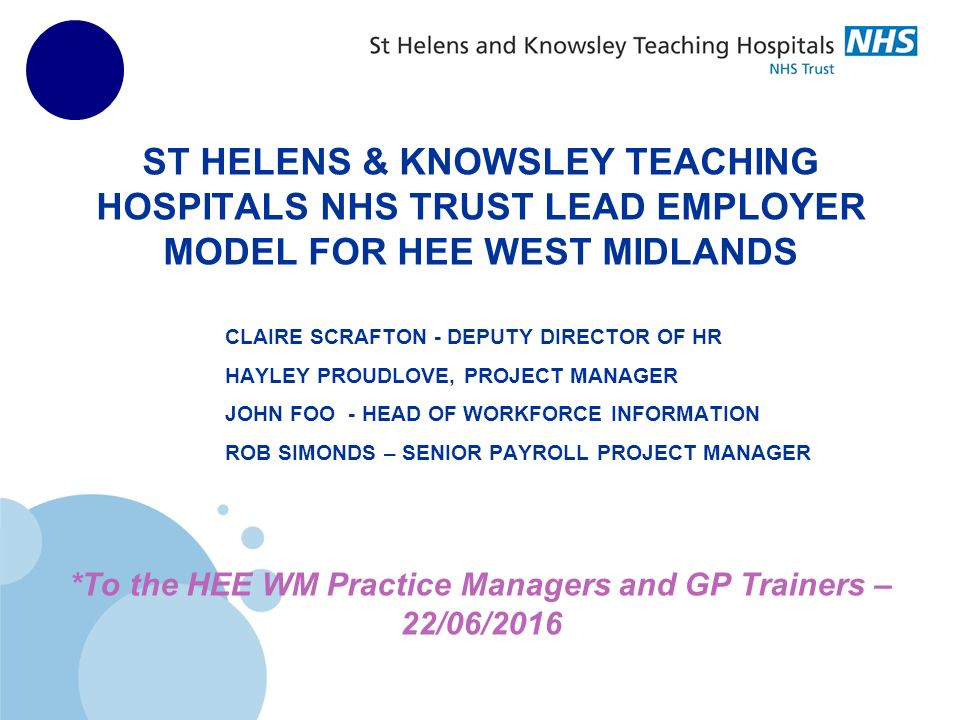 St Helens and Knowsley Teaching Hospitals NHS
NHS Trust

ST HELENS & KNOWSLEY TEACHING HOSPITALS NHS TRUST LEAD EMPLOYER MODEL FOR HEE WEST MIDLANDS

CLAIRE SCRAFTON - DEPUTY DIRECTOR OF HR

HAYLEY PROUDLOVE, PROJECT MANAGER

JOHN FOO - HEAD OF WORKFORCE INFORMATION

ROB SIMONDS – SENIOR PAYROLL PROJECT MANAGER

*To the HEE WM Practice Managers and GP Trainers – 22/06/2016